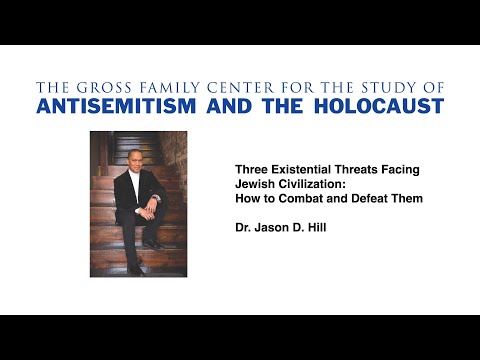 THE GROSS FAMILY CENTER FOR THE STUDY OF
ANTISEMITISM AND THE HOLOCAUST

Three Existential Threats Facing Jewish Civilization: How to Combat and Defeat Them

Dr. Jason D. Hill